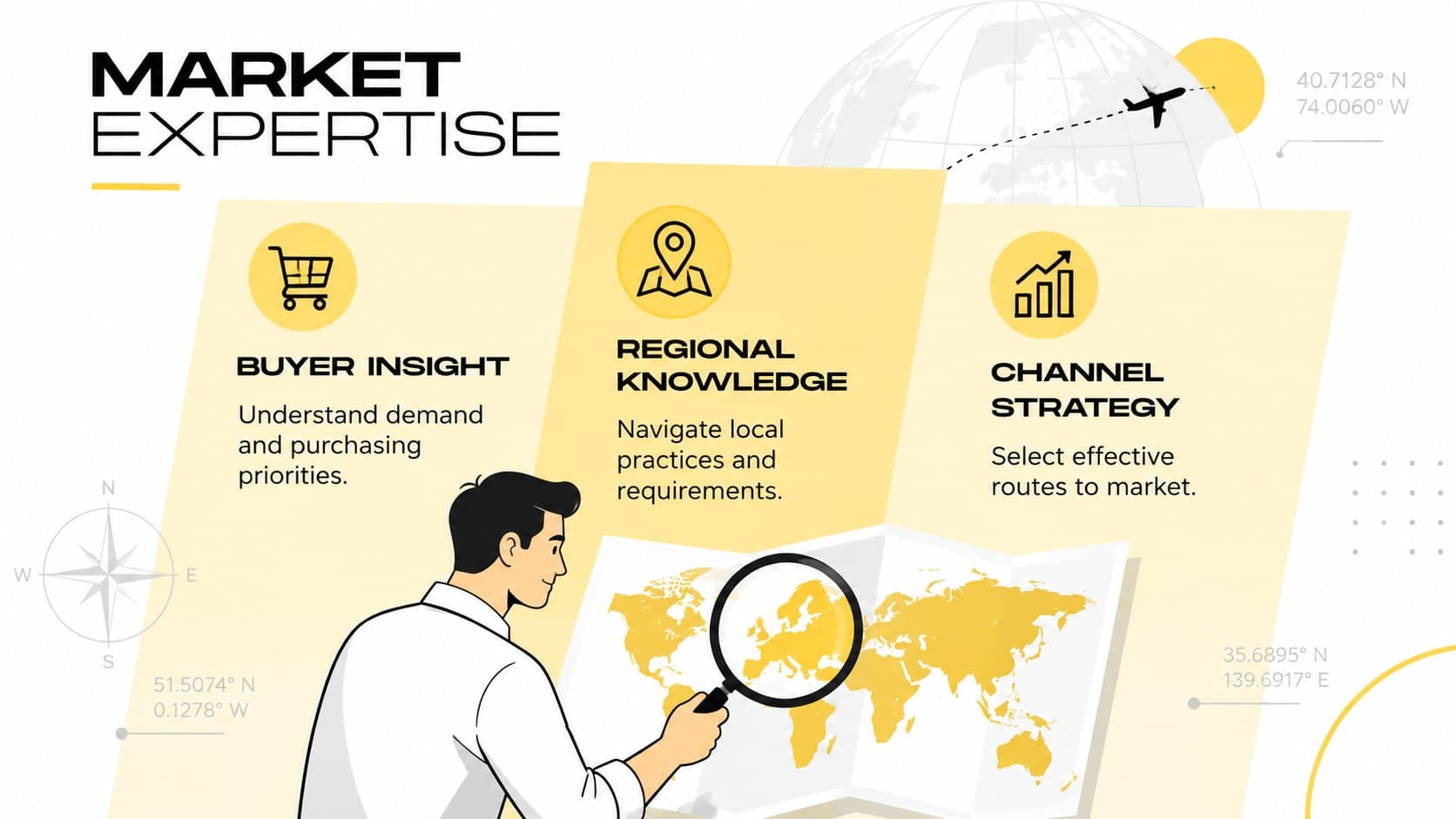 MARKET
EXPERTISE

40.7128° N
74.0060° W

BUYER INSIGHT

Understand demand and purchasing priorities.

REGIONAL KNOWLEDGE

Navigate local practices and requirements.

CHANNEL STRATEGY

Select effective routes to market.

N
W
E
S

51.5074° N
0.1278° W

35.6895° N
139.6917° E